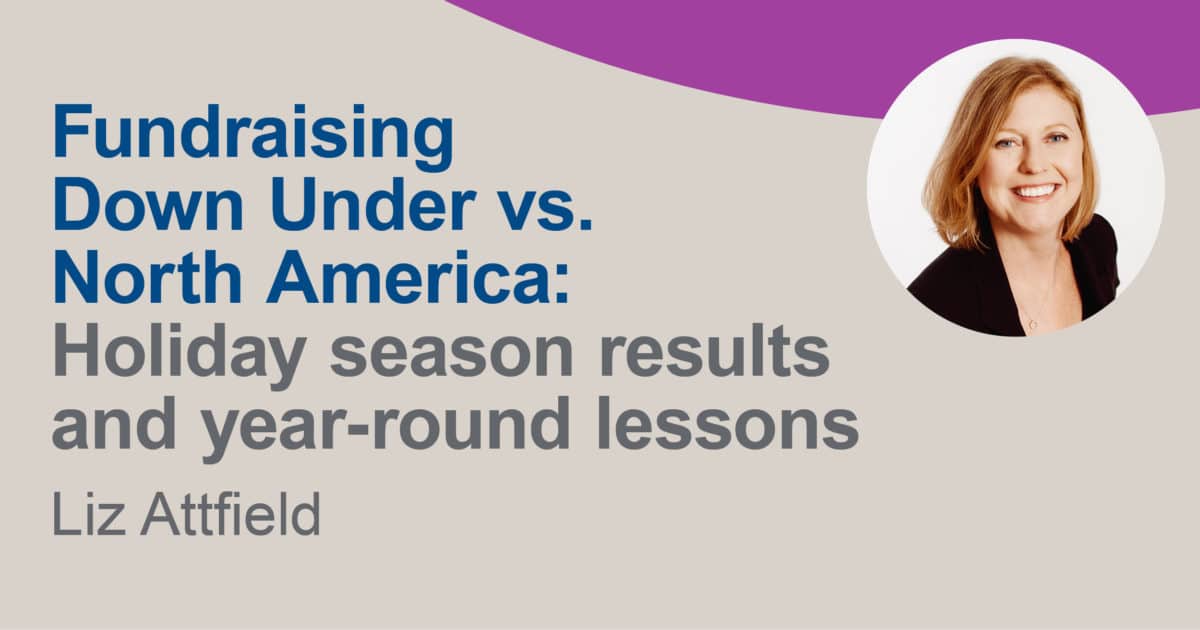 Fundraising Down Under vs. North America: Holiday season results and year-round lessons

Liz Attfield